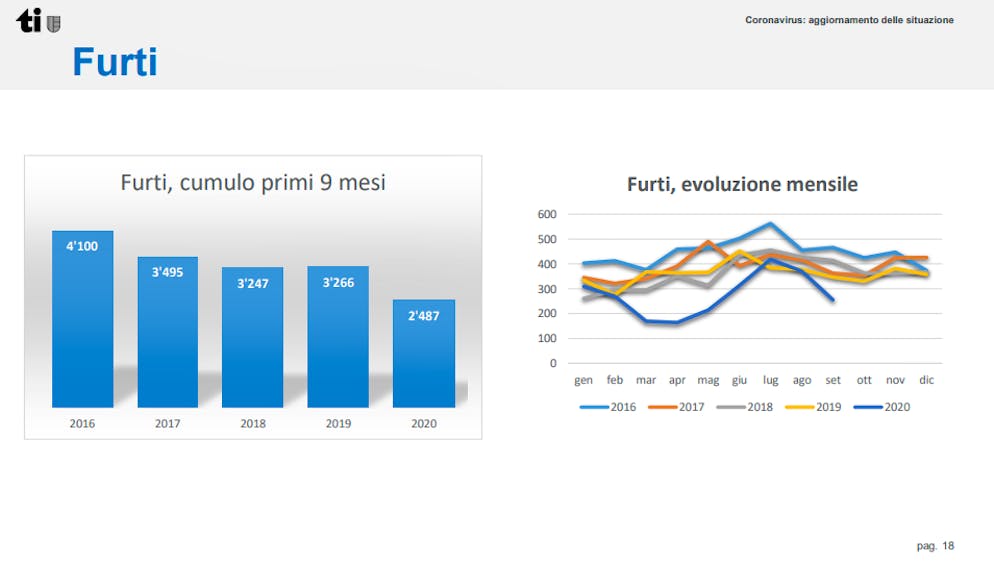 ti

Coronavirus: aggiornamento delle situazione

Furti

Furti, cumulo primi 9 mesi

4'100
3'495
3'247
3'266
2'487

2016 2017 2018 2019 2020

Furti, evoluzione mensile

600
500
400
300
200
100
0

gen feb mar apr mag giu lug ago set ott nov dic

2016 2017 2018 2019 2020

pag. 18